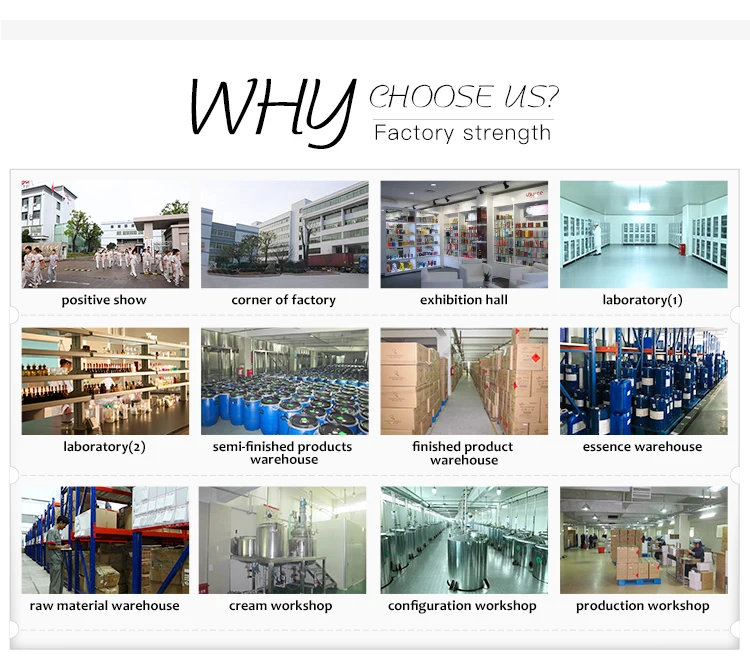 WHY CHOOSE US?
Factory strength

positive show

corner of factory

exhibition hall

laboratory(1)

laboratory(2)

semi-finished products warehouse

finished product warehouse

essence warehouse

raw material warehouse

cream workshop

configuration workshop

production workshop